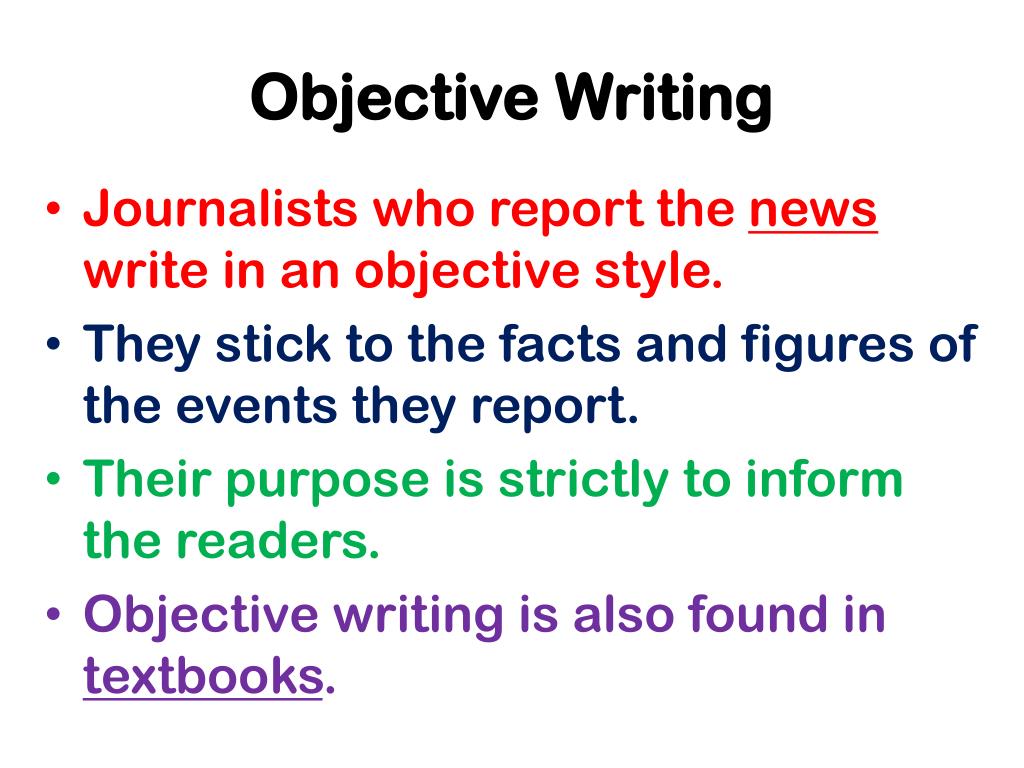 Objective Writing

• Journalists who report the news write in an objective style.
• They stick to the facts and figures of the events they report.
• Their purpose is strictly to inform the readers.
• Objective writing is also found in textbooks.